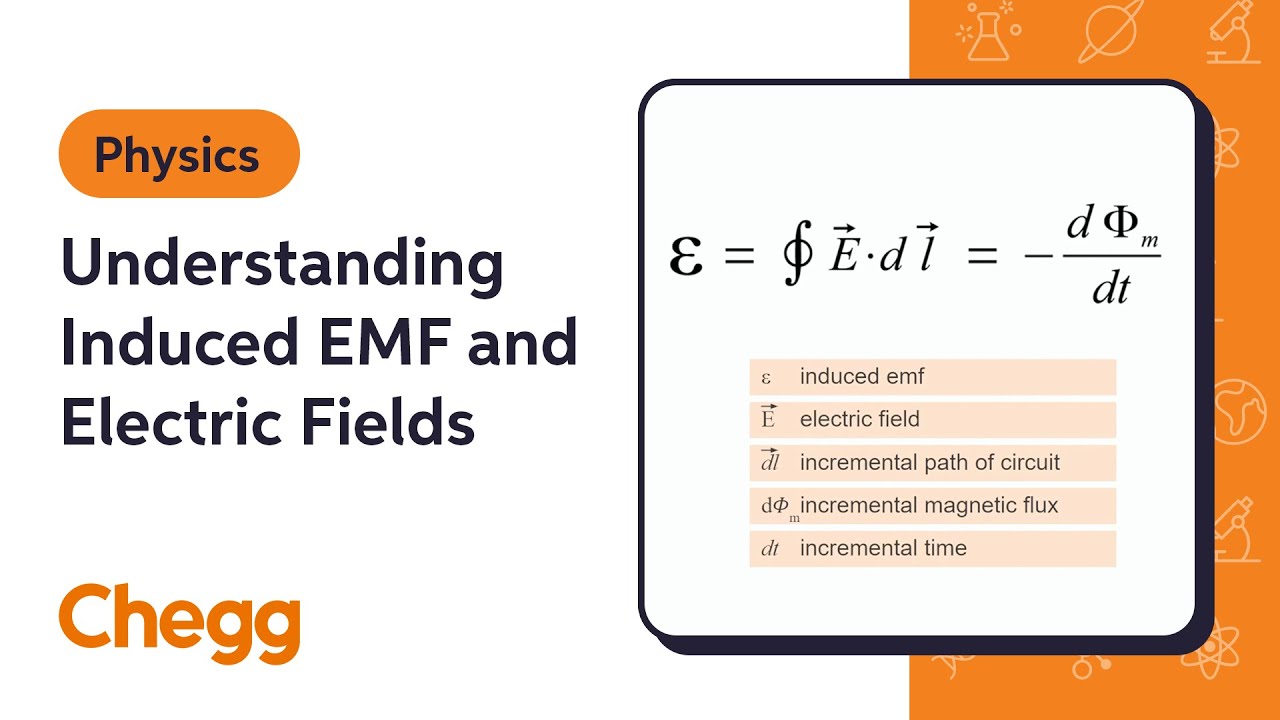 Physics

Understanding Induced EMF and Electric Fields

Chegg

$\varepsilon = \oint \vec{E} \cdot d\vec{l} = -\frac{d\Phi_m}{dt}$

| | |
|---|---|
| $\varepsilon$ | induced emf |
| $\vec{E}$ | electric field |
| $\vec{dl}$ | incremental path of circuit |
| $d\Phi_m$ | incremental magnetic flux |
| $dt$ | incremental time |